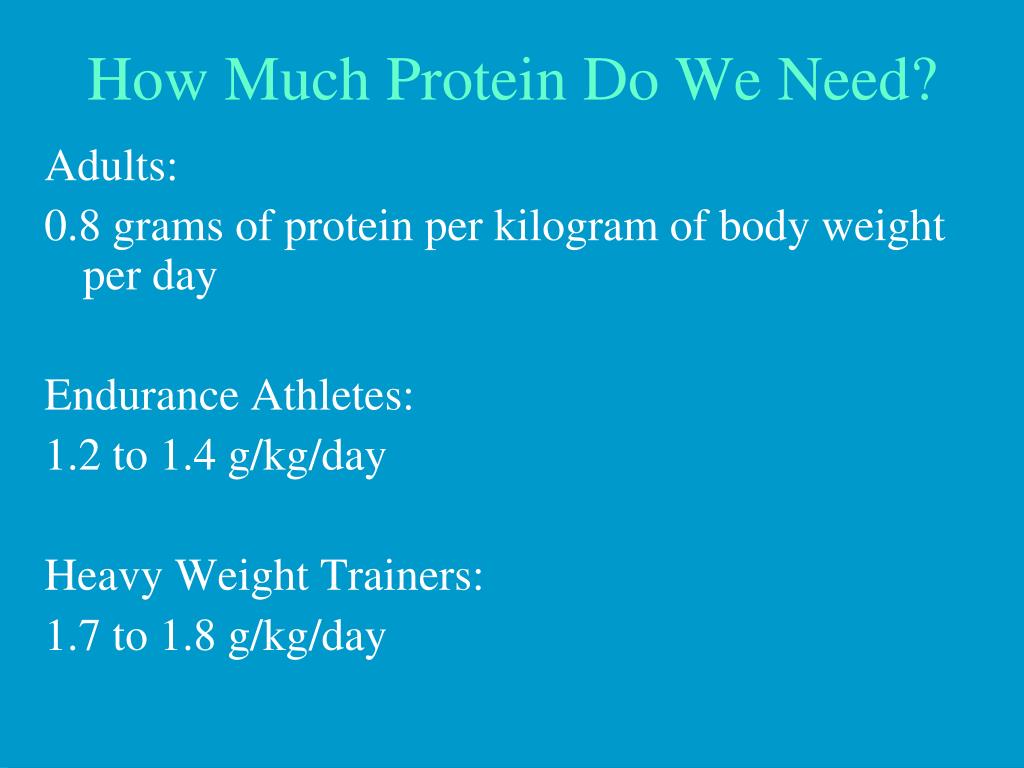 How Much Protein Do We Need?

Adults:
0.8 grams of protein per kilogram of body weight per day

Endurance Athletes:
1.2 to 1.4 g/kg/day

Heavy Weight Trainers:
1.7 to 1.8 g/kg/day